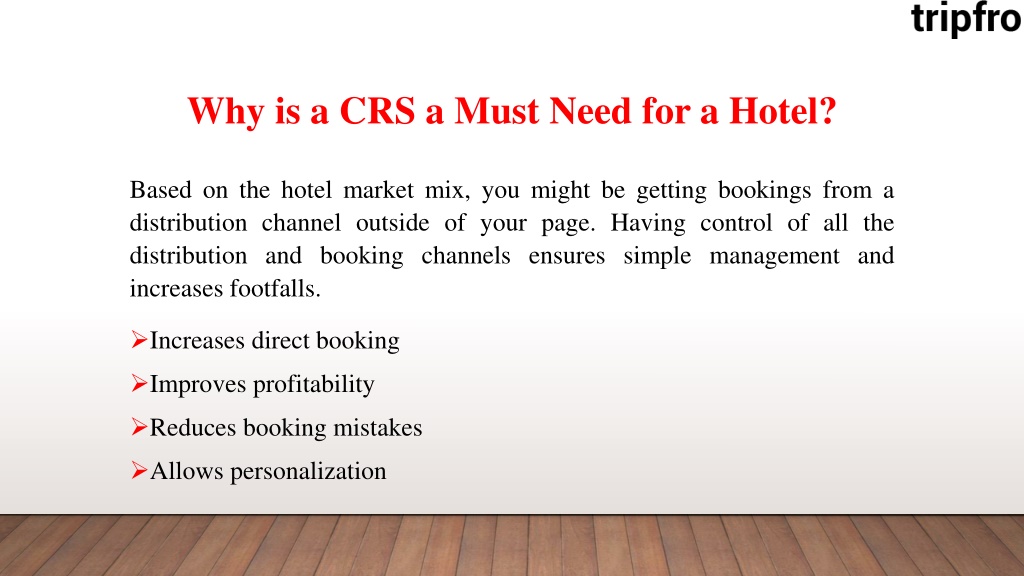 tripfro

Why is a CRS a Must Need for a Hotel?

Based on the hotel market mix, you might be getting bookings from a distribution channel outside of your page. Having control of all the distribution and booking channels ensures simple management and increases footfalls.

➢Increases direct booking
➢Improves profitability
➢Reduces booking mistakes
➢Allows personalization